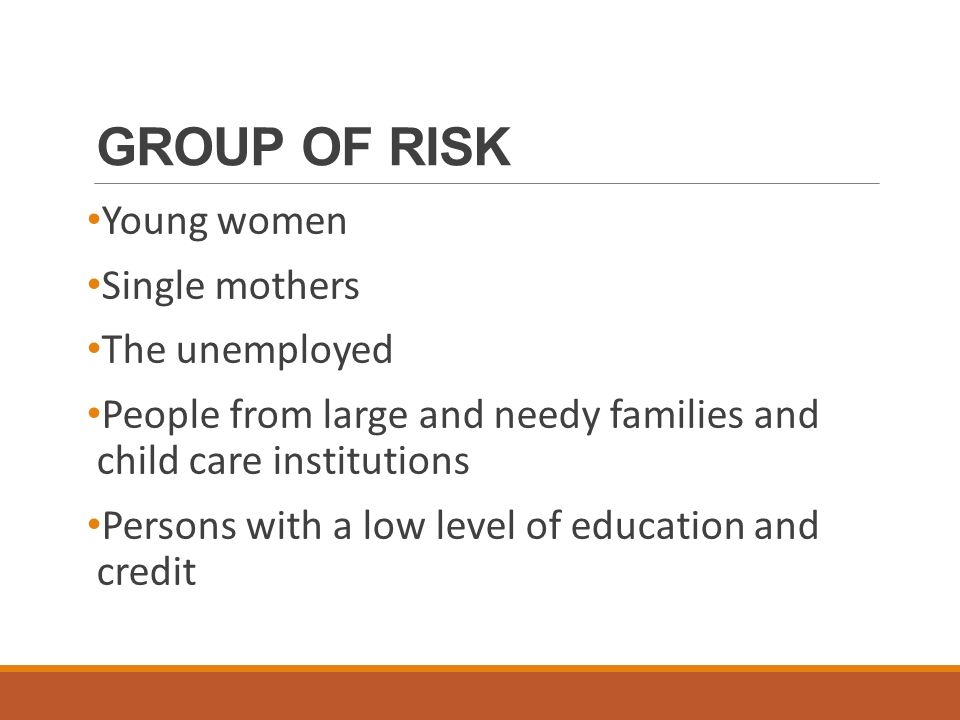 GROUP OF RISK

•Young women

•Single mothers

•The unemployed

•People from large and needy families and child care institutions

•Persons with a low level of education and credit